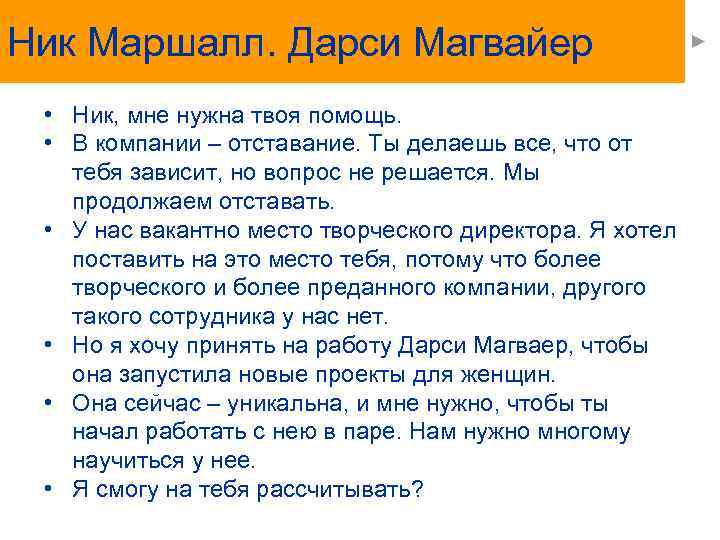 Ник Маршалл. Дарси Магвайер

• Ник, мне нужна твоя помощь.
• В компании – отставание. Ты делаешь все, что от тебя зависит, но вопрос не решается. Мы продолжаем отставать.
• У нас вакантно место творческого директора. Я хотел поставить на это место тебя, потому что более творческого и более преданного компании, другого такого сотрудника у нас нет.
• Но я хочу принять на работу Дарси Магваер, чтобы она запустила новые проекты для женщин.
• Она сейчас – уникальна, и мне нужно, чтобы ты начал работать с нею в паре. Нам нужно многому научиться у нее.
• Я смогу на тебя рассчитывать?